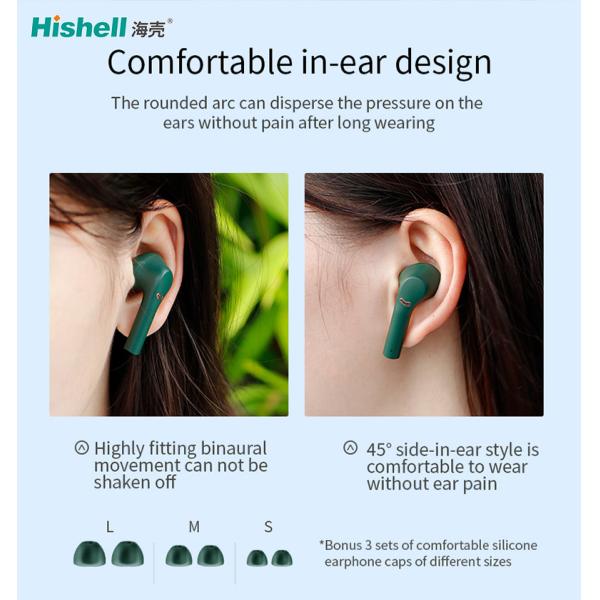 Hishell 海壳®

Comfortable in-ear design

The rounded arc can disperse the pressure on the ears without pain after long wearing

Highly fitting binaural movement can not be shaken off

45° side-in-ear style is comfortable to wear without ear pain

L

M

S

*Bonus 3 sets of comfortable silicone earphone caps of different sizes